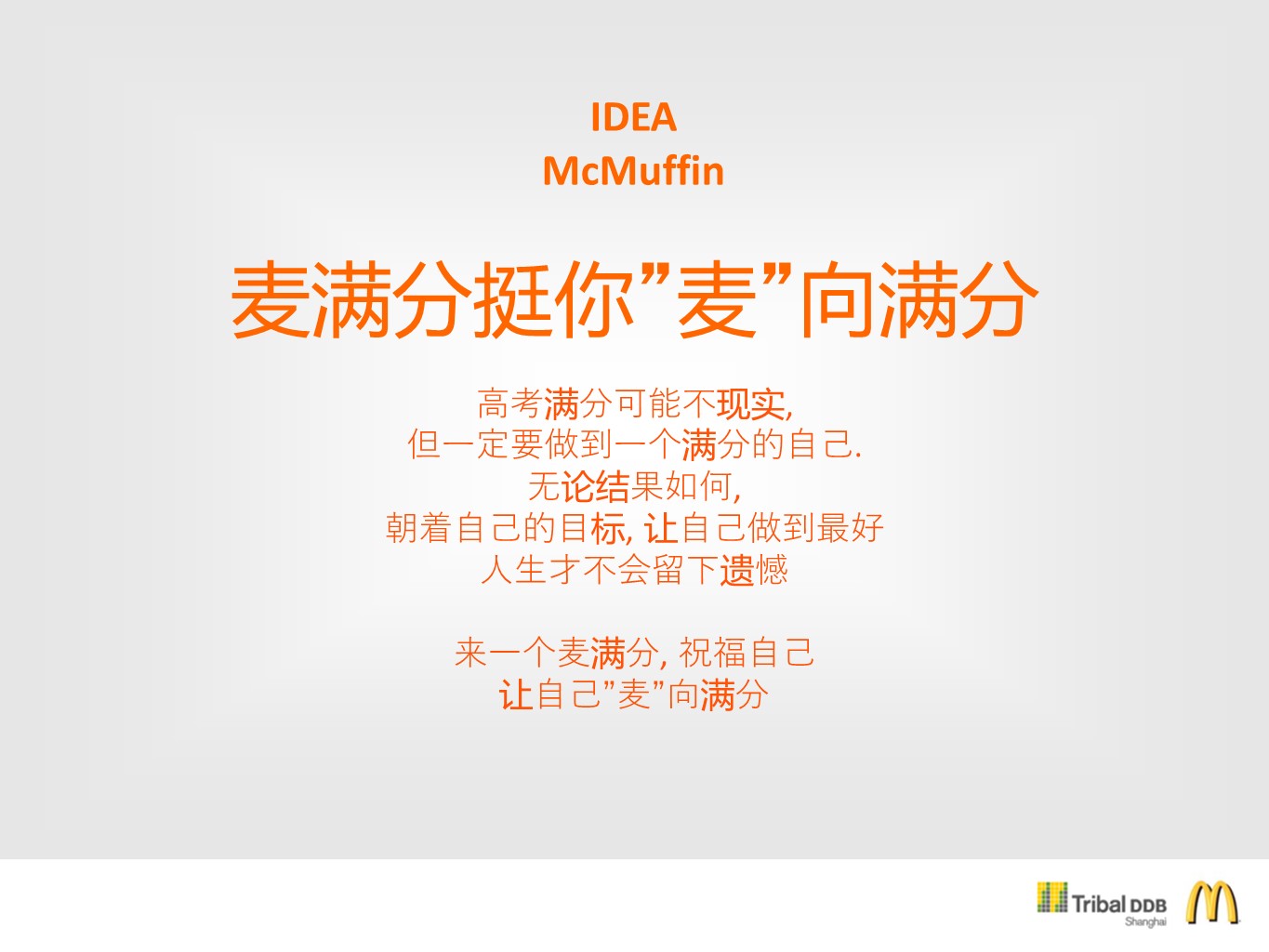 IDEA
McMuffin

麦满分挺你”麦”向满分

高考满分可能不现实,
但一定要做到一个满分的自己.
无论结果如何,
朝着自己的目标, 让自己做到最好
人生才不会留下遗憾

来一个麦满分, 祝福自己
让自己”麦”向满分

Tribal DDB
Shanghai